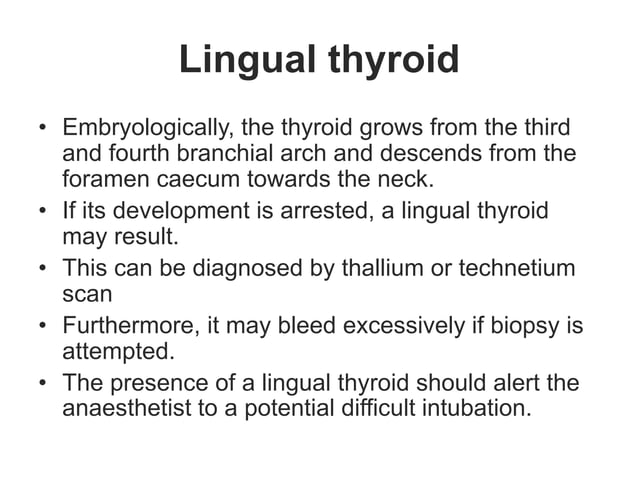 Lingual thyroid

• Embryologically, the thyroid grows from the third and fourth branchial arch and descends from the foramen caecum towards the neck.
• If its development is arrested, a lingual thyroid may result.
• This can be diagnosed by thallium or technetium scan
• Furthermore, it may bleed excessively if biopsy is attempted.
• The presence of a lingual thyroid should alert the anaesthetist to a potential difficult intubation.